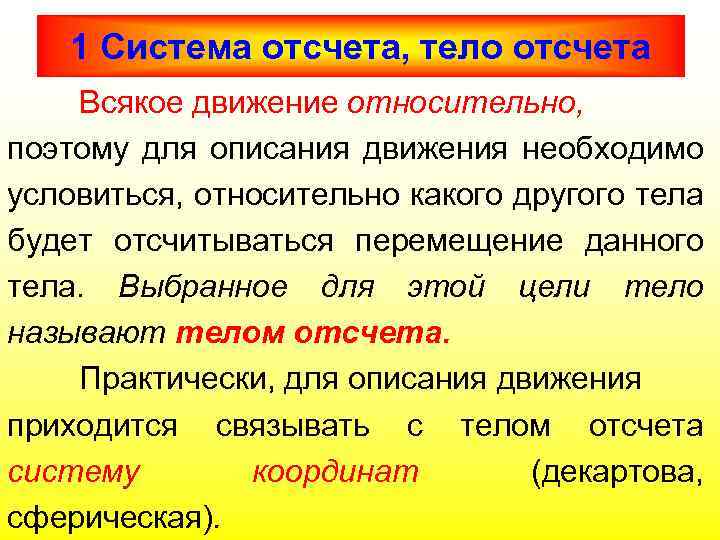 1 Система отсчета, тело отсчета

Всякое движение относительно, поэтому для описания движения необходимо условиться, относительно какого другого тела будет отсчитываться перемещение данного тела. Выбранное для этой цели тело называют телом отсчета.

Практически, для описания движения приходится связывать с телом отсчета систему координат (декартова, сферическая).